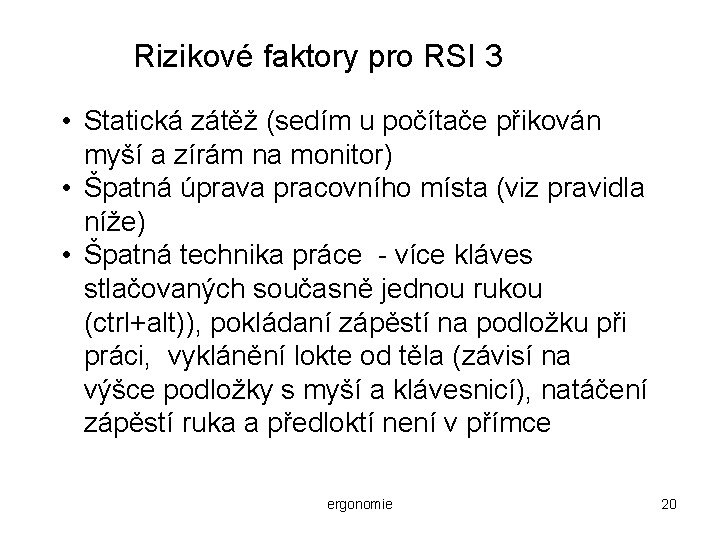 Rizikové faktory pro RSI 3

• Statická zátěž (sedím u počítače přikován myší a zírám na monitor)
• Špatná úprava pracovního místa (viz pravidla níže)
• Špatná technika práce - více kláves stlačovaných současně jednou rukou (ctrl+alt)), pokládaní zápěstí na podložku při práci, vyklánění lokte od těla (závisí na výšce podložky s myší a klávesnicí), natáčení zápěstí ruka a předloktí není v přímce

ergonomie

20